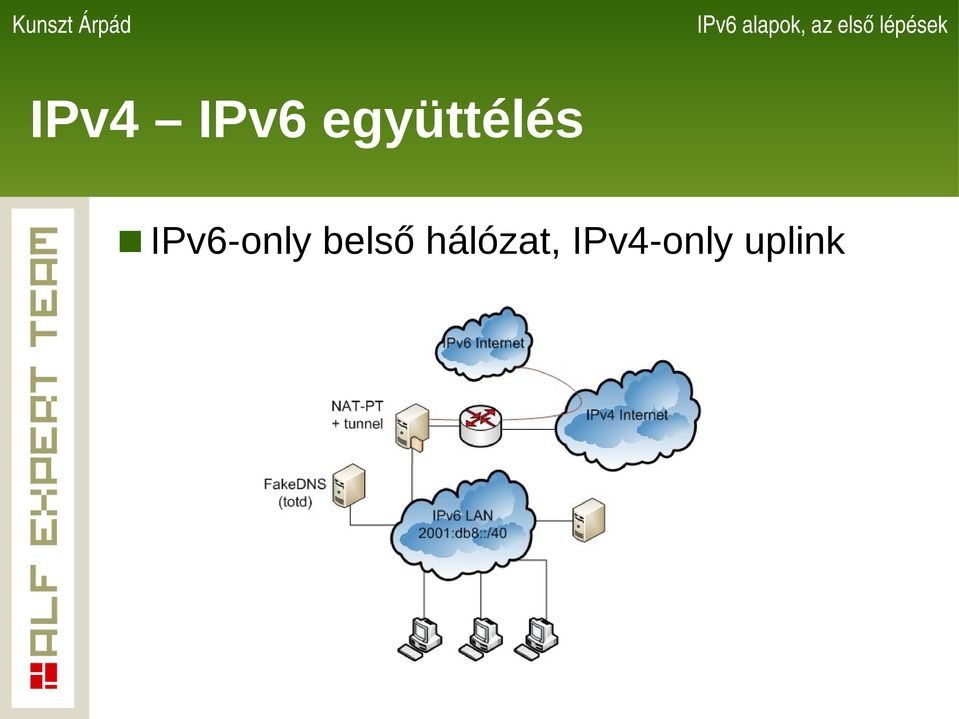 Kunszt Árpád

IPv6 alapok, az első lépések

IPv4 – IPv6 együttélés

ALF EXPERT TEAM

IPv6-only belső hálózat, IPv4-only uplink

IPv6 Internet

NAT-PT
+ tunnel

IPv4 Internet

FakeDNS
(totd)

IPv6 LAN
2001:db8::/40